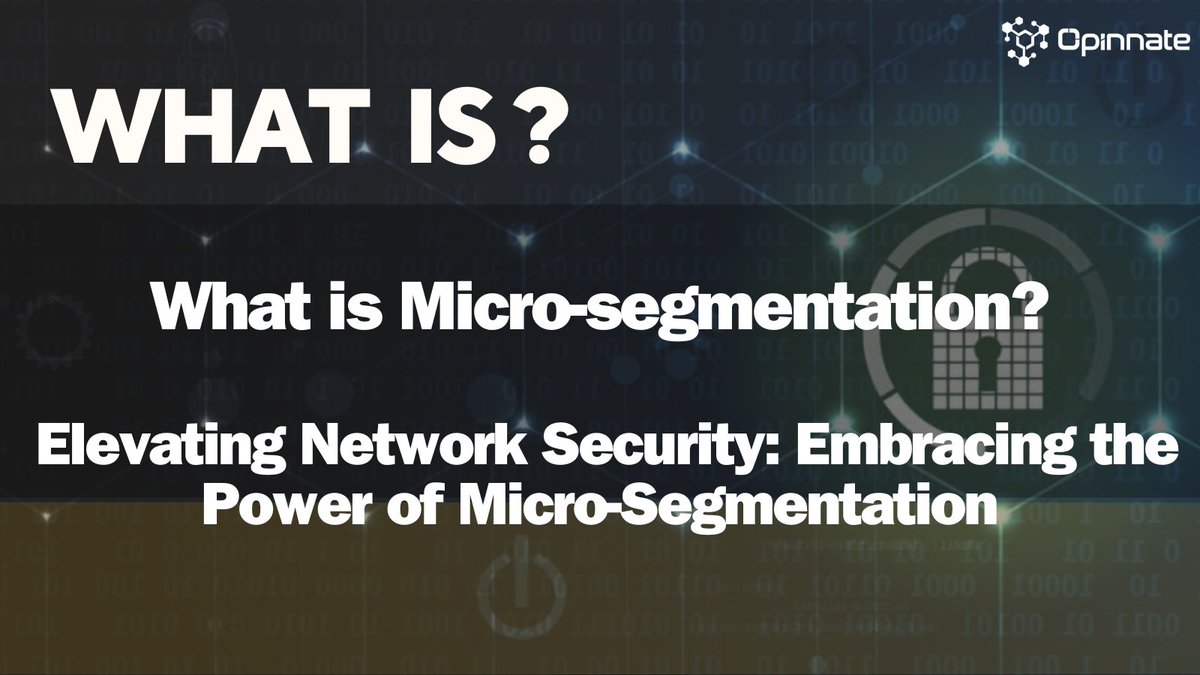 Opinnate

WHAT IS ?

What is Micro-segmentation?

Elevating Network Security: Embracing the Power of Micro-Segmentation